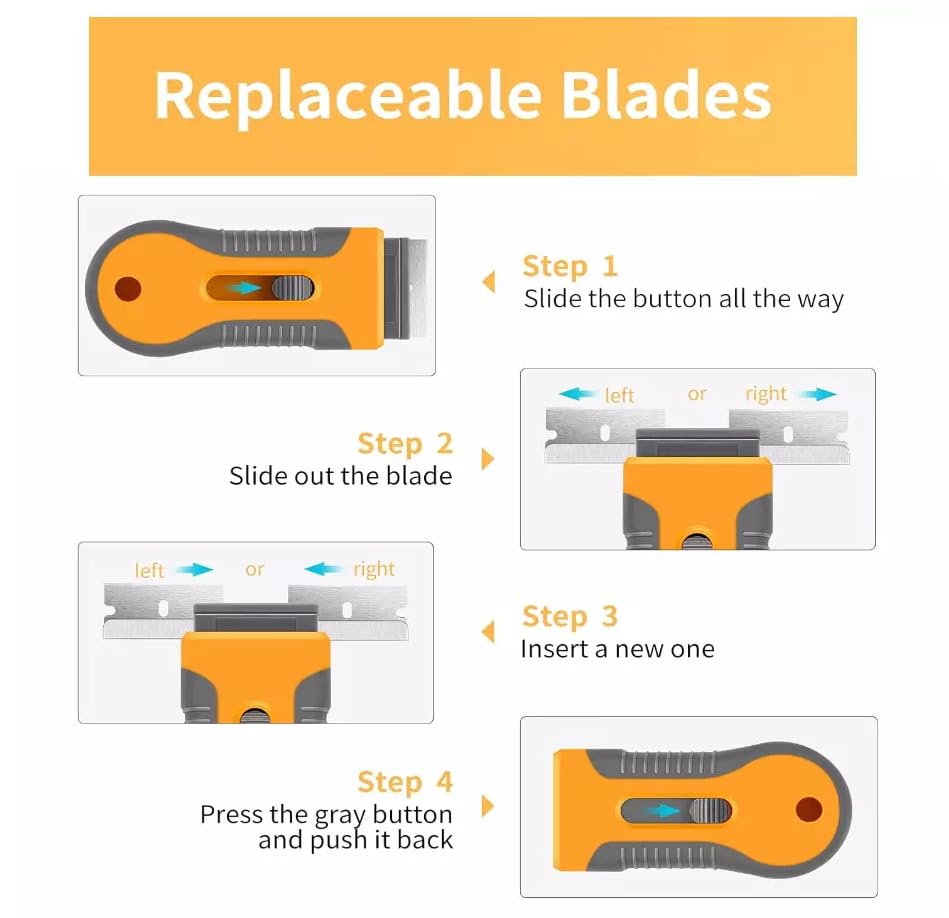 Replaceable Blades

Step 1
Slide the button all the way

left or right

Step 2
Slide out the blade

left or right

Step 3
Insert a new one

Step 4
Press the gray button and push it back